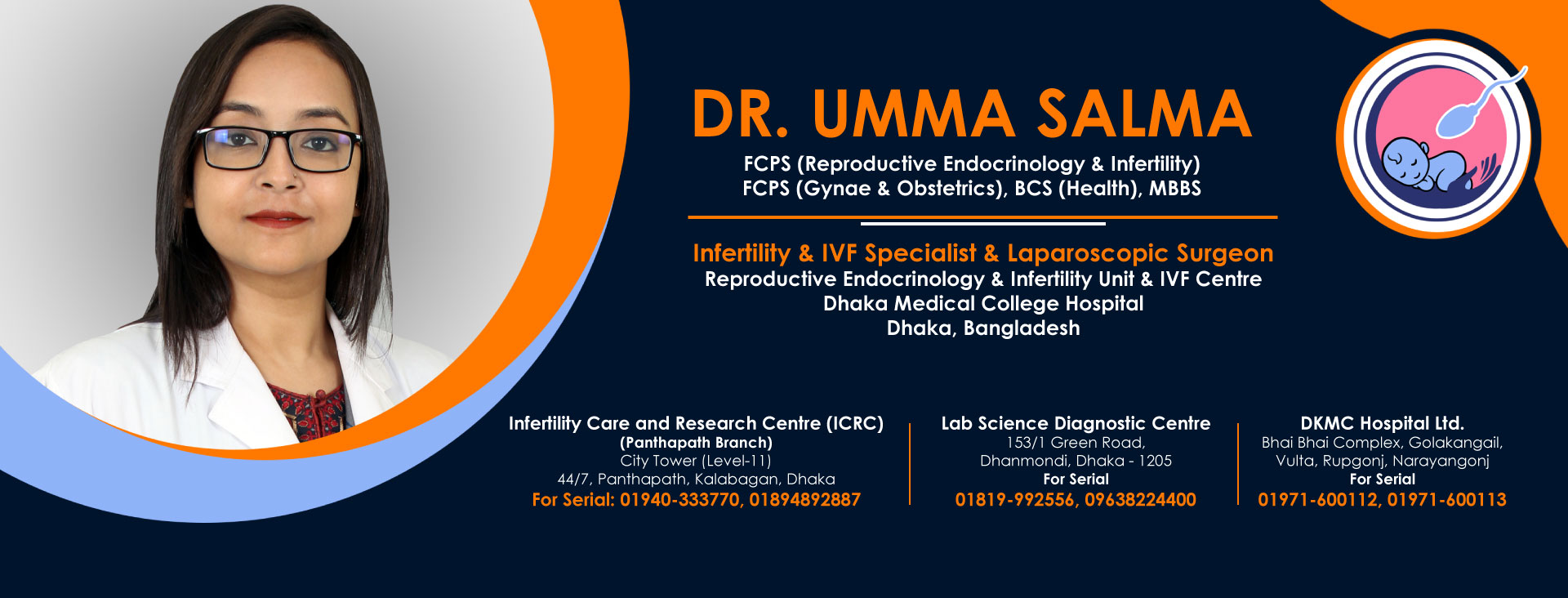 DR. UMMA SALMA
FCPS (Reproductive Endocrinology & Infertility)
FCPS (Gynae & Obstetrics), BCS (Health), MBBS

Infertility & IVF Specialist & Laparoscopic Surgeon
Reproductive Endocrinology & Infertility Unit & IVF Centre
Dhaka Medical College Hospital
Dhaka, Bangladesh

Infertility Care and Research Centre (ICRC)
(Panthapath Branch)
City Tower (Level-11)
44/7, Panthapath, Kalabagan, Dhaka
For Serial: 01940-333770, 01894892887

Lab Science Diagnostic Centre
153/1 Green Road,
Dhanmondi, Dhaka - 1205
For Serial
01819-992556, 09638224400

DKMC Hospital Ltd.
Bhai Bhai Complex, Golakangail,
Vulta, Rupgonj, Narayangonj
For Serial
01971-600112, 01971-600113